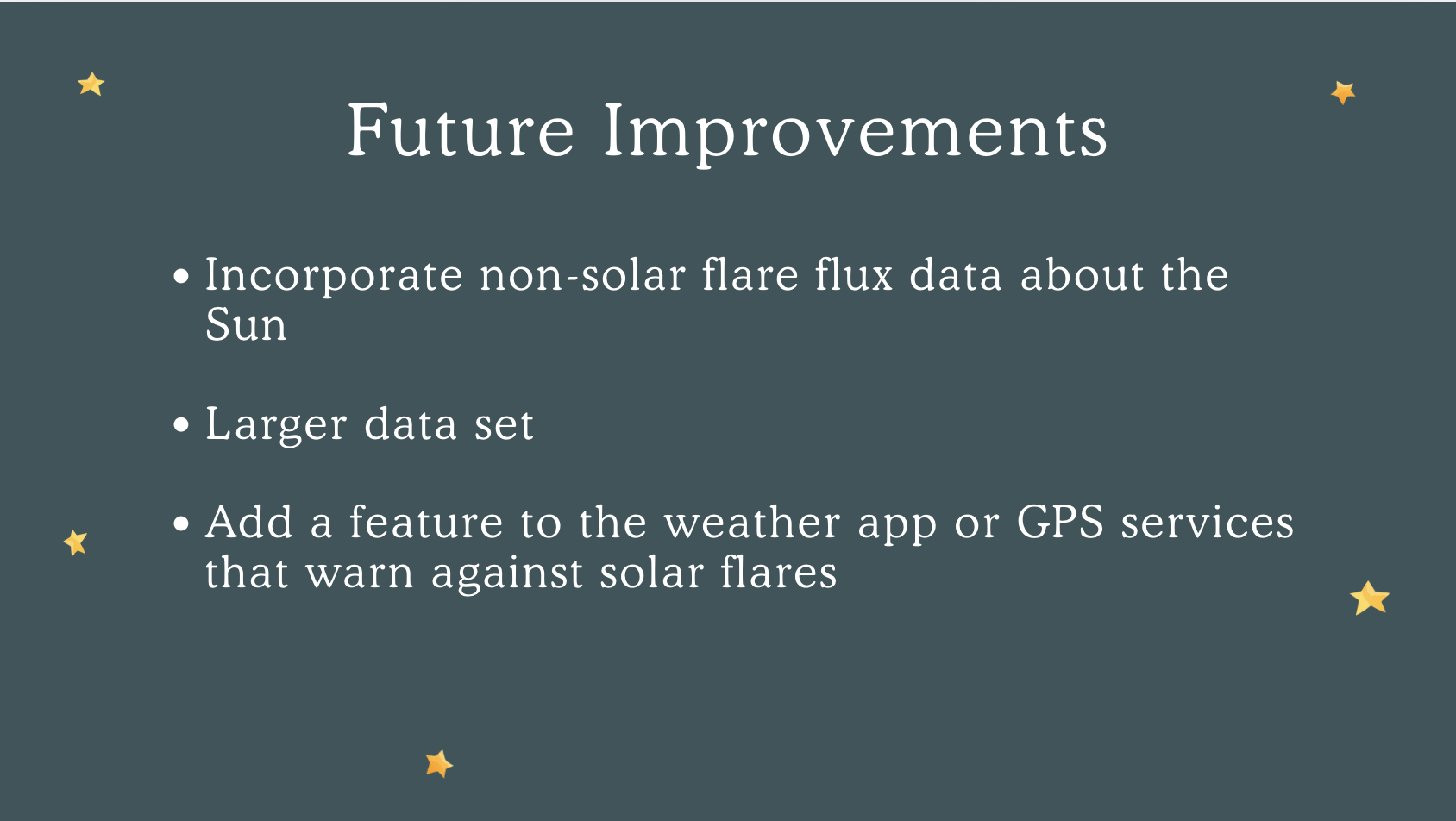 Future Improvements

• Incorporate non-solar flare flux data about the Sun

• Larger data set

• Add a feature to the weather app or GPS services that warn against solar flares